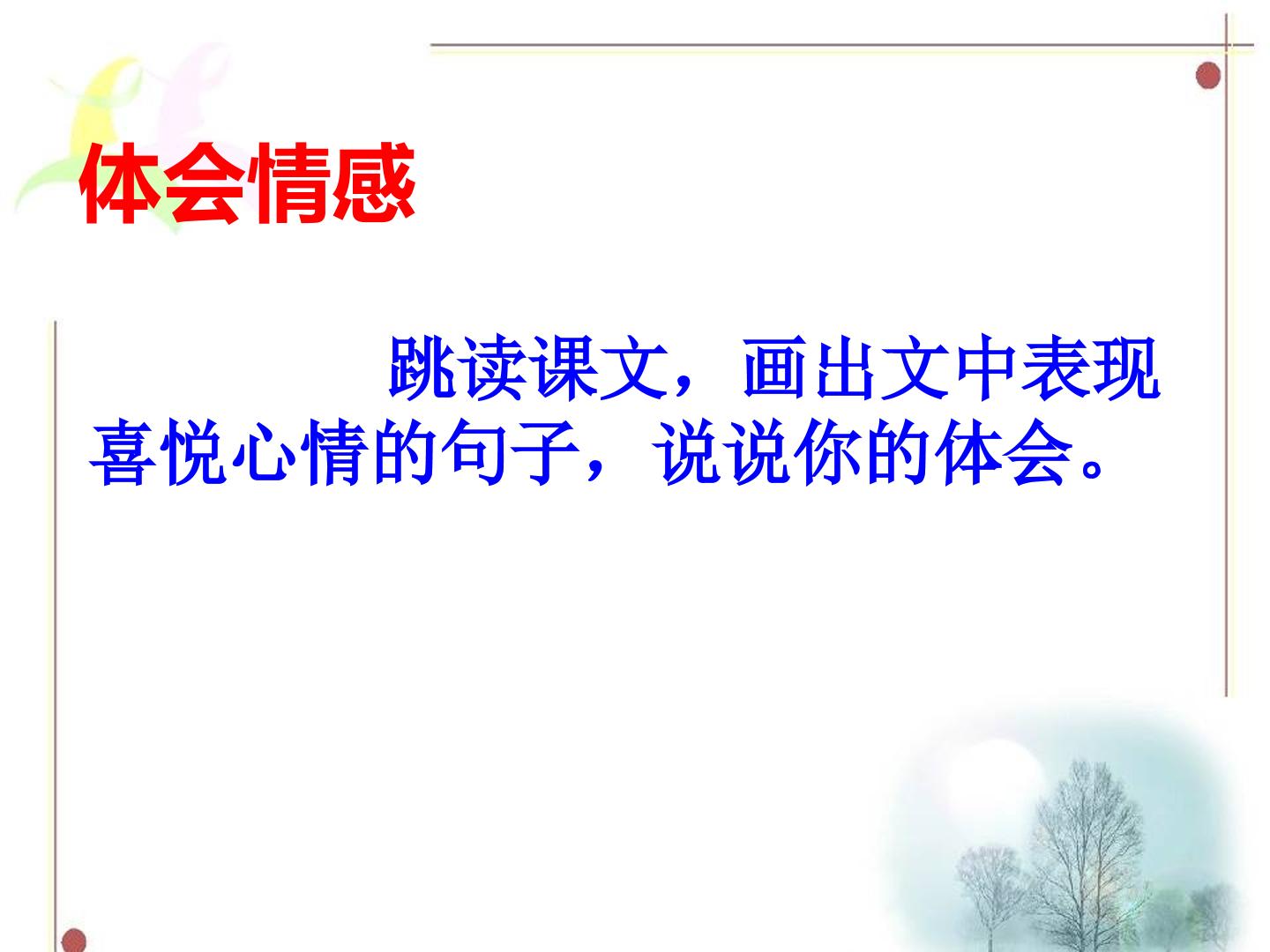 体会情感

跳读课文，画出文中表现喜悦心情的句子，说说你的体会。